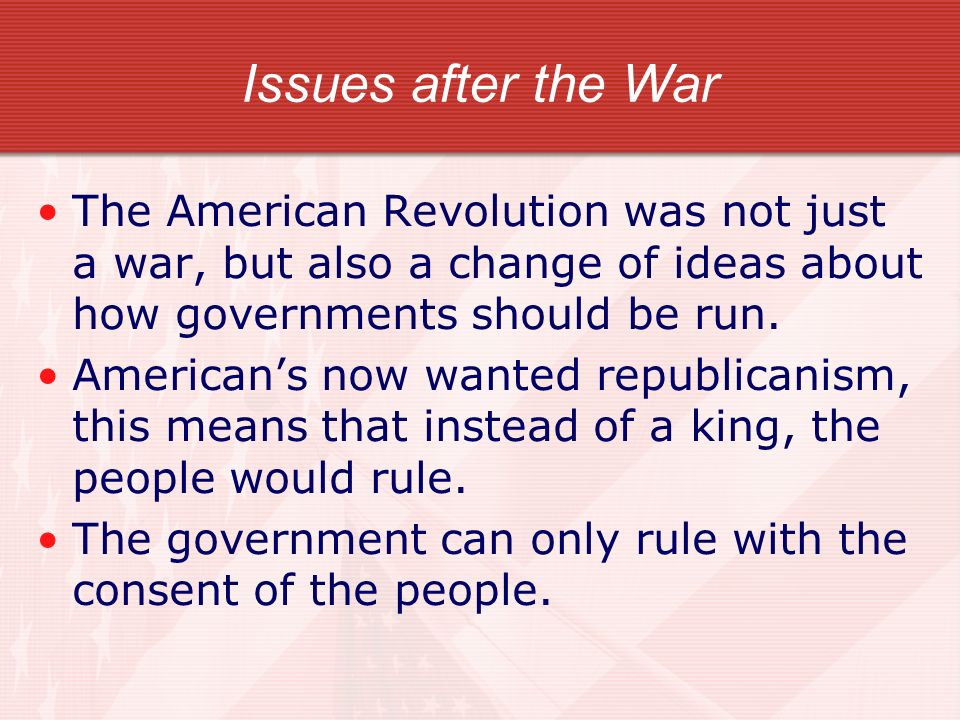 Issues after the War

• The American Revolution was not just a war, but also a change of ideas about how governments should be run.

• American’s now wanted republicanism, this means that instead of a king, the people would rule.

• The government can only rule with the consent of the people.